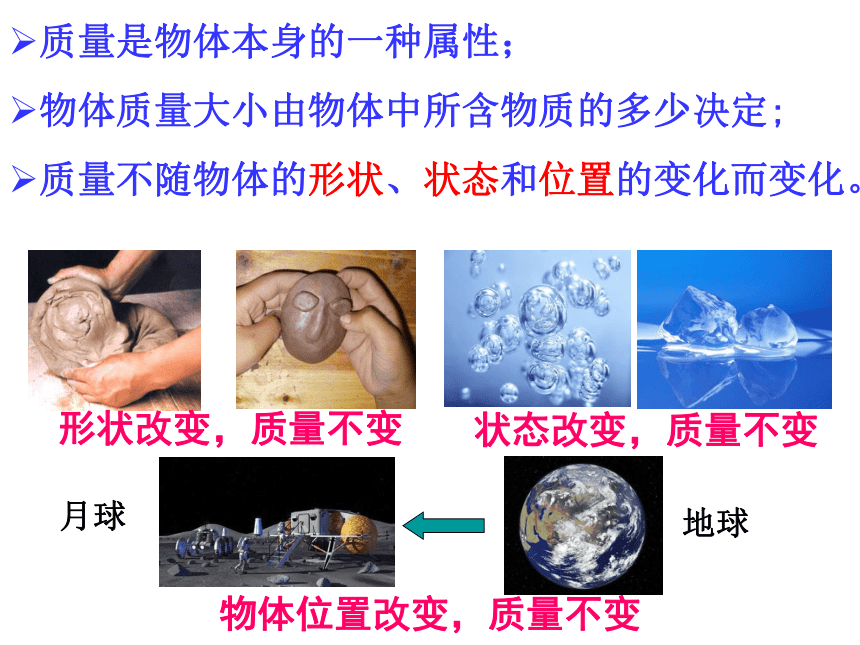 ➢质量是物体本身的一种属性；

➢物体质量大小由物体中所含物质的多少决定；

➢质量不随物体的形状、状态和位置的变化而变化。

形状改变，质量不变

状态改变，质量不变

月球

地球

物体位置改变，质量不变